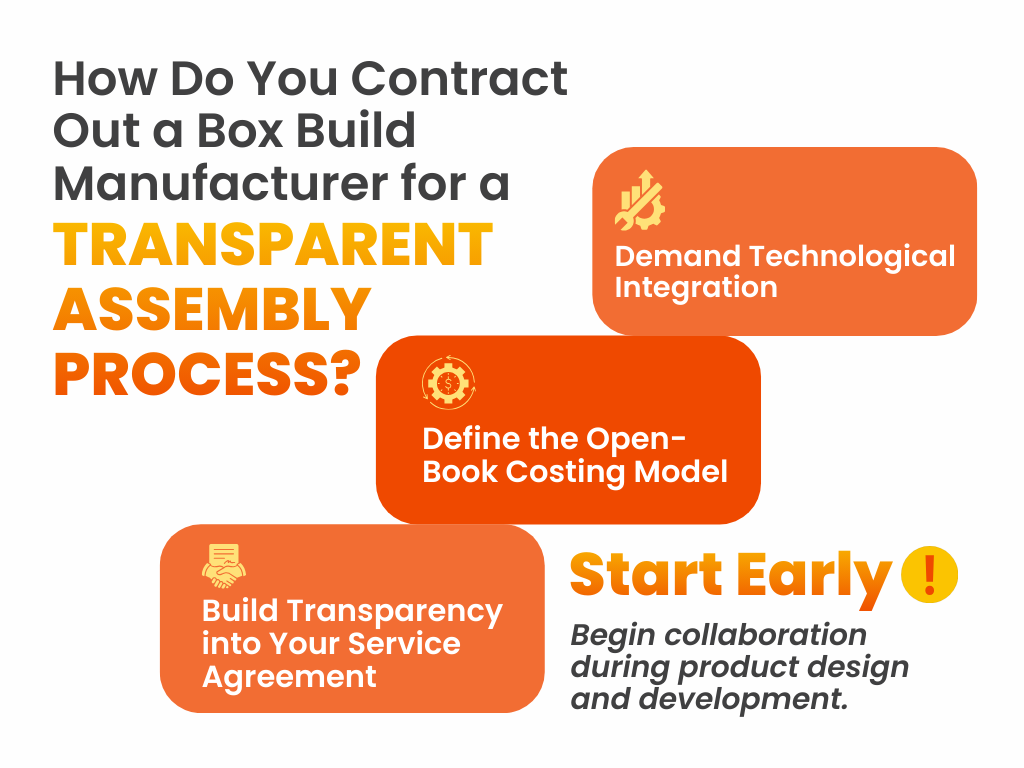 How Do You Contract Out a Box Build Manufacturer for a TRANSPARENT ASSEMBLY PROCESS?

Demand Technological Integration

Define the Open-Book Costing Model

Build Transparency into Your Service Agreement

Start Early !

Begin collaboration during product design and development.